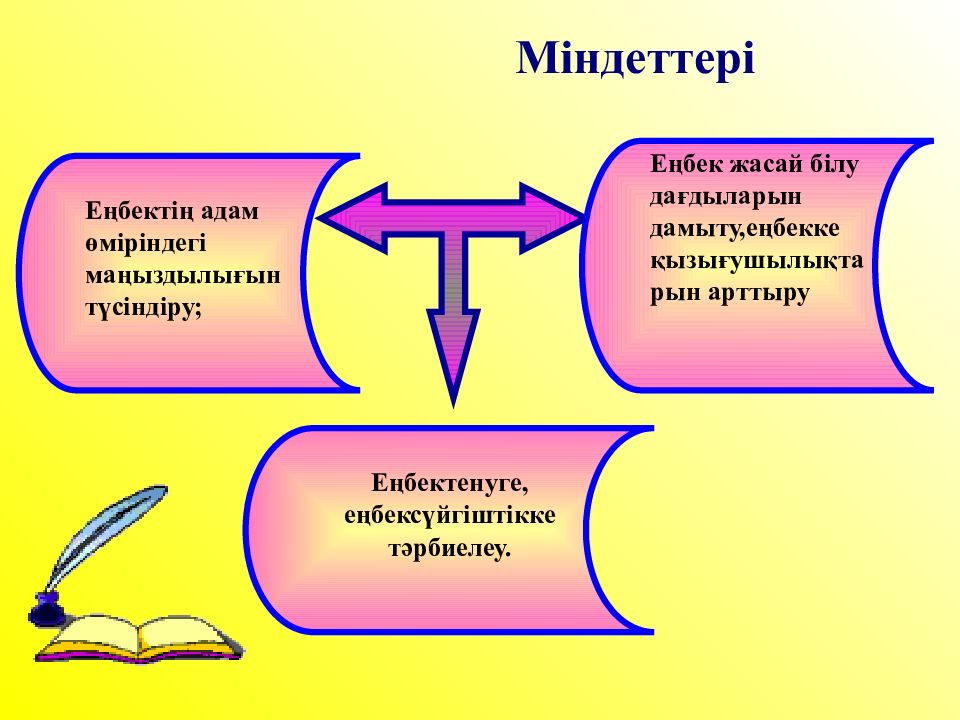 Міндеттері

Еңбектің адам өміріндегі маңыздылығын түсіндіру;

Еңбек жасай білу дағдыларын дамыту,еңбекке қызығушылықтарын арттыру

Еңбектенуге, еңбексүйгіштікке тәрбиелеу.